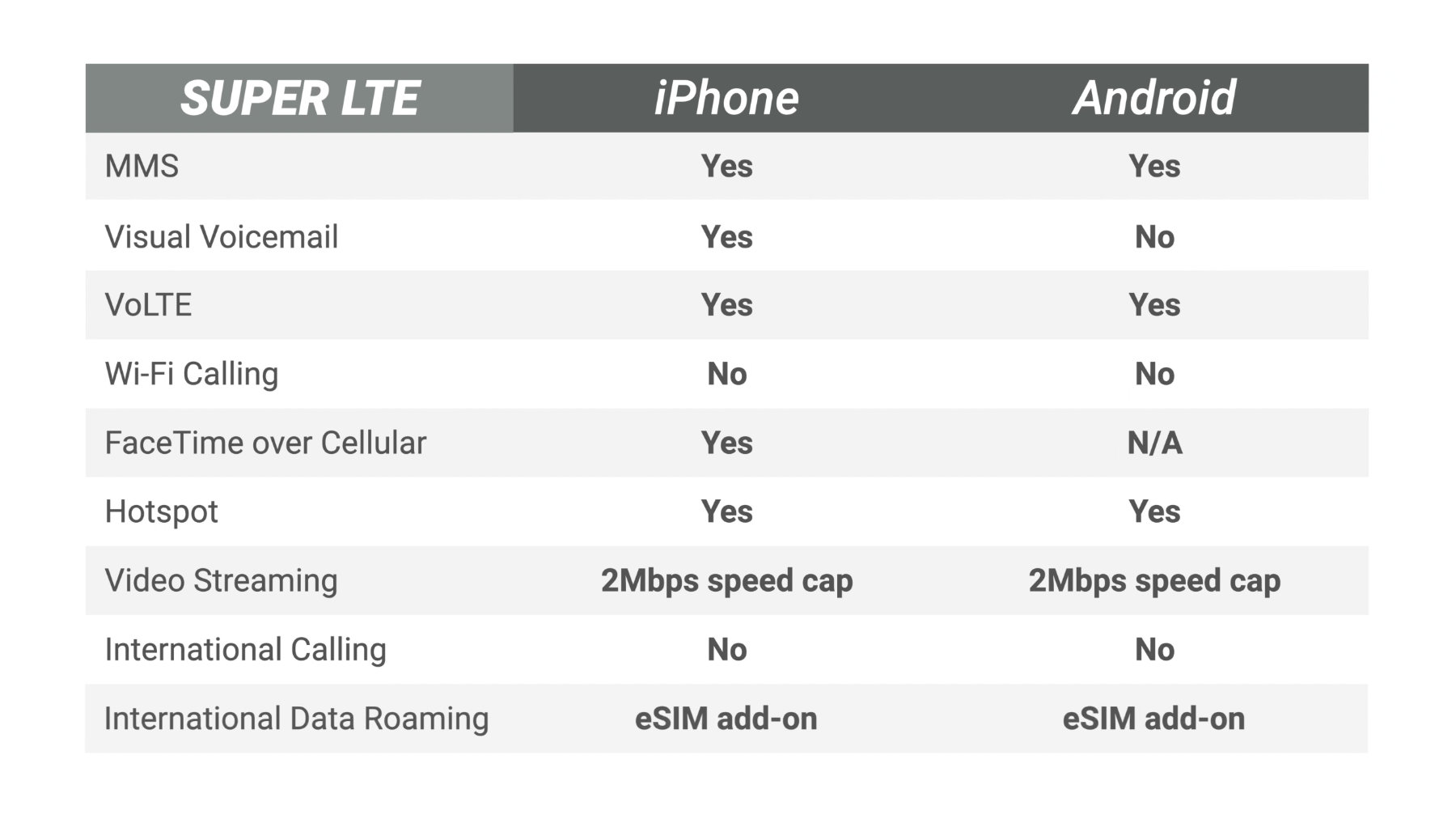 | SUPER LTE | iPhone | Android |
|---|---|---|
| MMS | Yes | Yes |
| Visual Voicemail | Yes | No |
| VoLTE | Yes | Yes |
| Wi-Fi Calling | No | No |
| FaceTime over Cellular | Yes | N/A |
| Hotspot | Yes | Yes |
| Video Streaming | 2Mbps speed cap | 2Mbps speed cap |
| International Calling | No | No |
| International Data Roaming | eSIM add-on | eSIM add-on |